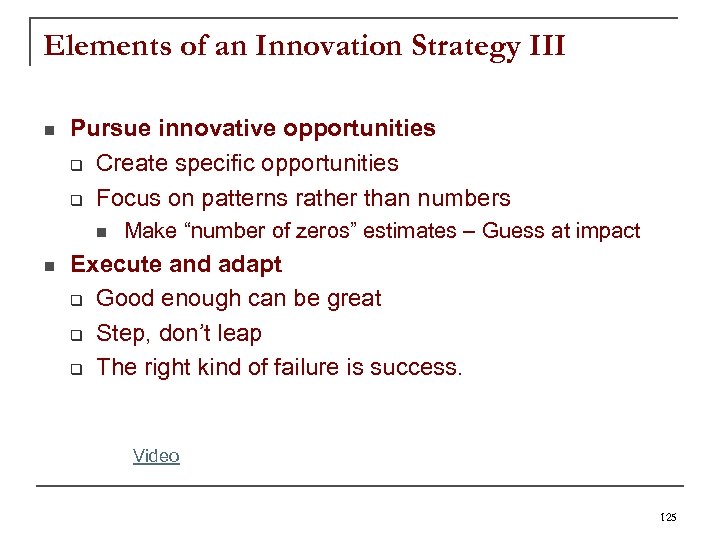 Elements of an Innovation Strategy III

- Pursue innovative opportunities
  - Create specific opportunities
  - Focus on patterns rather than numbers
    - Make “number of zeros” estimates – Guess at impact
- Execute and adapt
  - Good enough can be great
  - Step, don’t leap
  - The right kind of failure is success.

Video

125